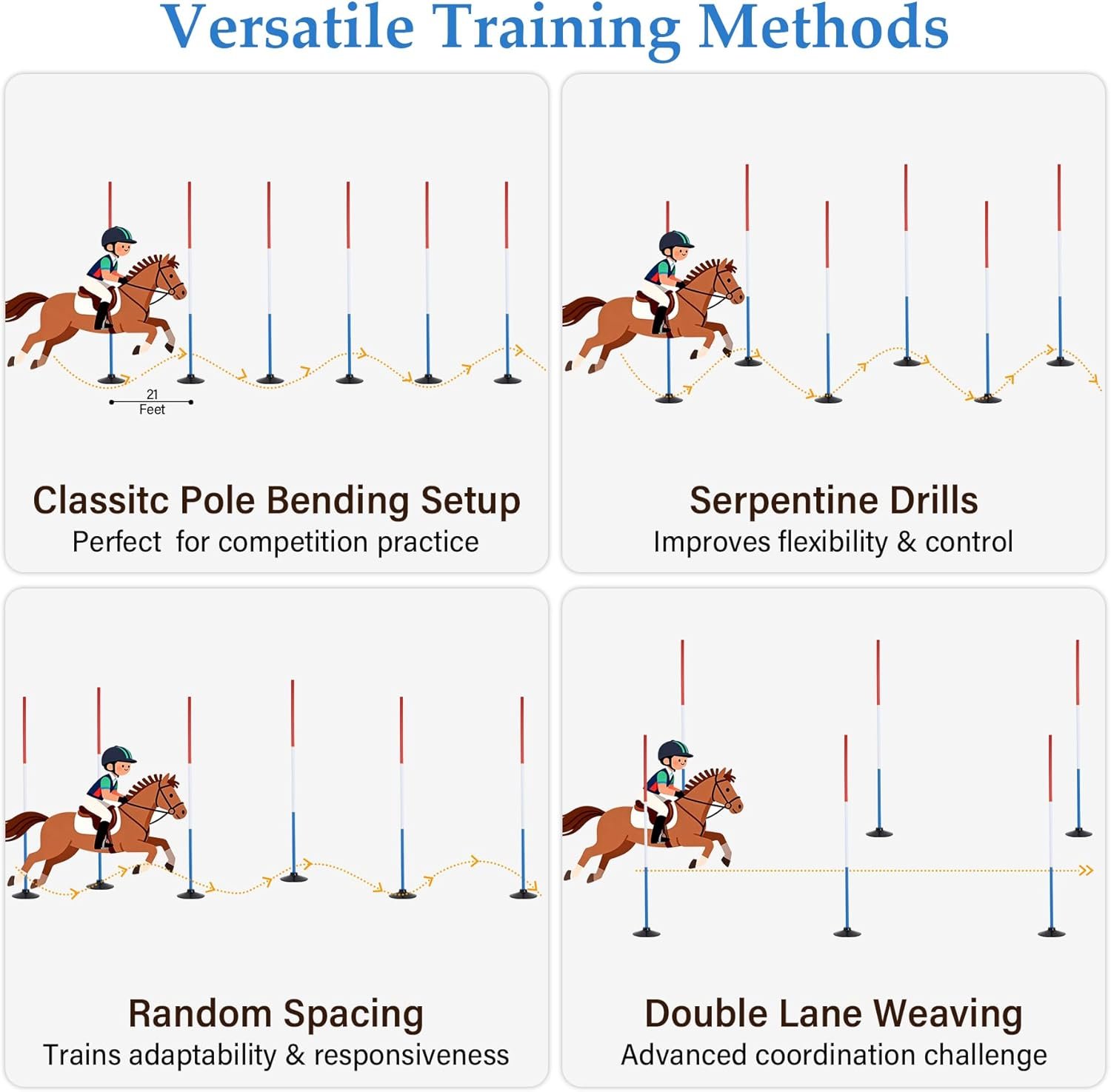 Versatile Training Methods

21
Feet

Classitc Pole Bending Setup
Perfect for competition practice

Serpentine Drills
Improves flexibility & control

Random Spacing
Trains adaptability & responsiveness

Double Lane Weaving
Advanced coordination challenge